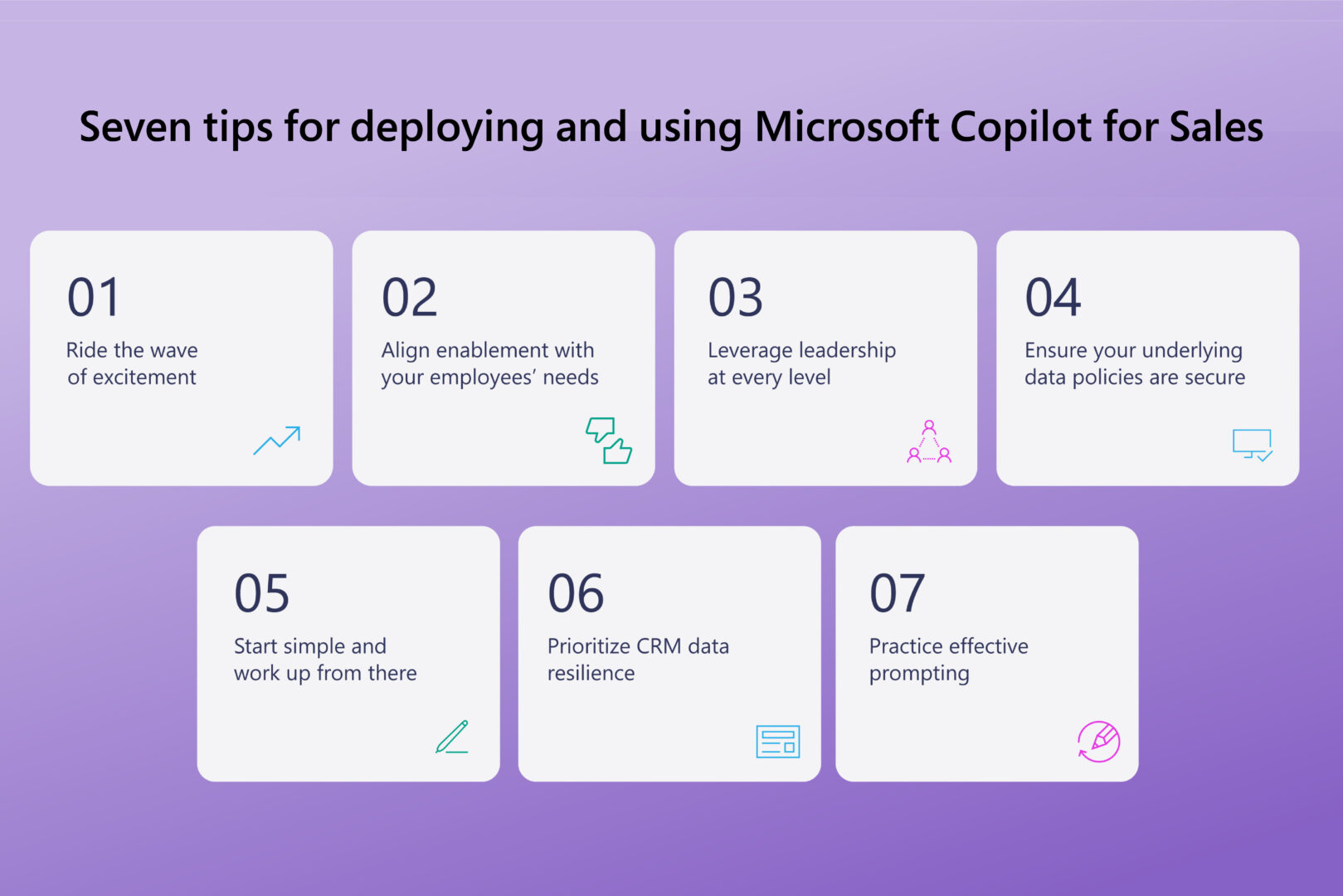 Seven tips for deploying and using Microsoft Copilot for Sales

01
Ride the wave of excitement

02
Align enablement with your employees' needs

03
Leverage leadership at every level

04
Ensure your underlying data policies are secure

05
Start simple and work up from there

06
Prioritize CRM data resilience

07
Practice effective prompting